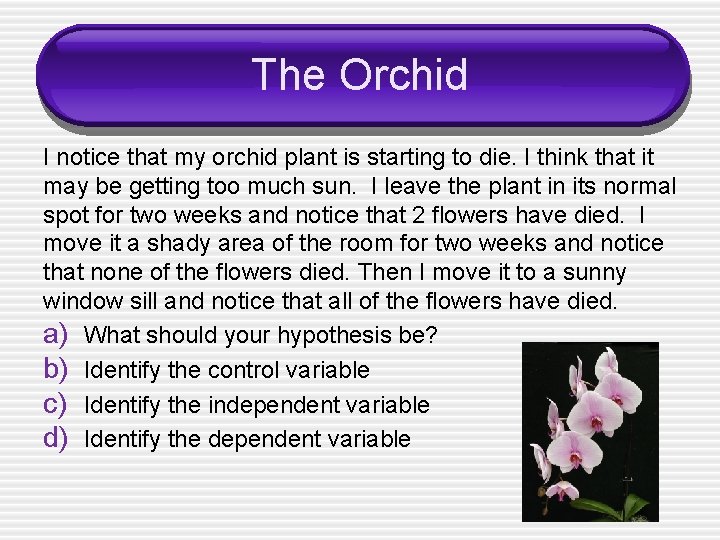 The Orchid

I notice that my orchid plant is starting to die. I think that it may be getting too much sun. I leave the plant in its normal spot for two weeks and notice that 2 flowers have died. I move it a shady area of the room for two weeks and notice that none of the flowers died. Then I move it to a sunny window sill and notice that all of the flowers have died.

a) What should your hypothesis be?
b) Identify the control variable
c) Identify the independent variable
d) Identify the dependent variable